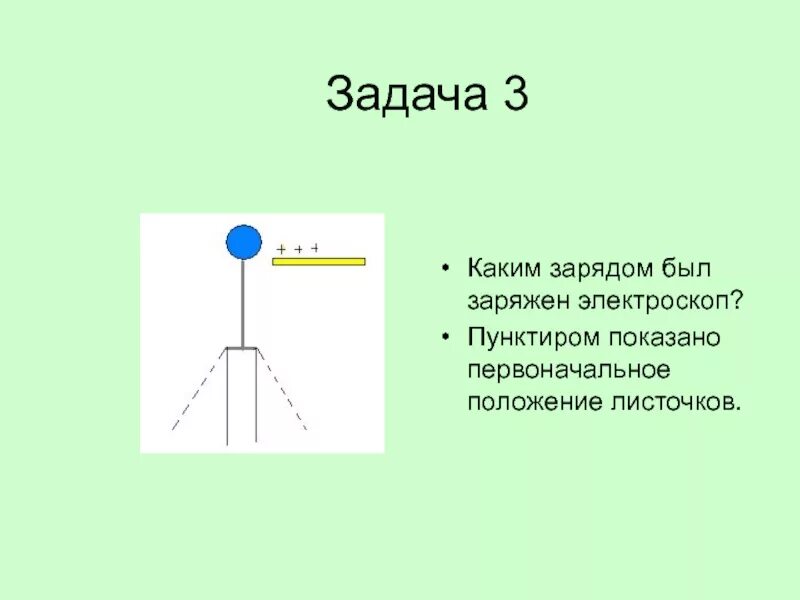 Задача 3

+ + +

• Каким зарядом был заряжен электроскоп?
• Пунктиром показано первоначальное положение листочков.